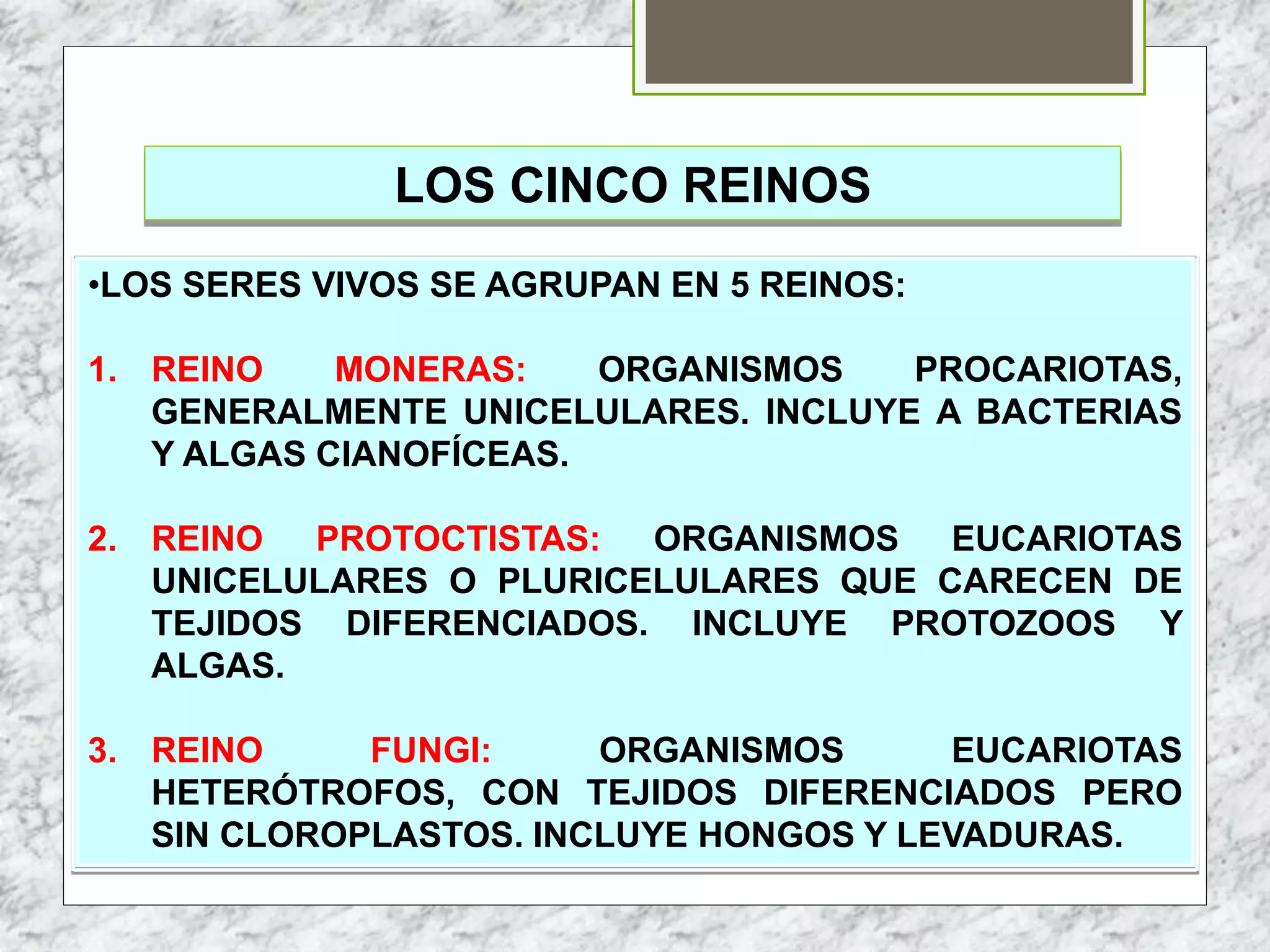 LOS CINCO REINOS

•LOS SERES VIVOS SE AGRUPAN EN 5 REINOS:

1. REINO MONERAS: ORGANISMOS PROCARIOTAS, GENERALMENTE UNICELULARES. INCLUYE A BACTERIAS Y ALGAS CIANOFÍCEAS.

2. REINO PROTOCTISTAS: ORGANISMOS EUCARIOTAS UNICELULARES O PLURICELULARES QUE CARECEN DE TEJIDOS DIFERENCIADOS. INCLUYE PROTOZOOS Y ALGAS.

3. REINO FUNGI: ORGANISMOS EUCARIOTAS HETERÓTROFOS, CON TEJIDOS DIFERENCIADOS PERO SIN CLOROPLASTOS. INCLUYE HONGOS Y LEVADURAS.